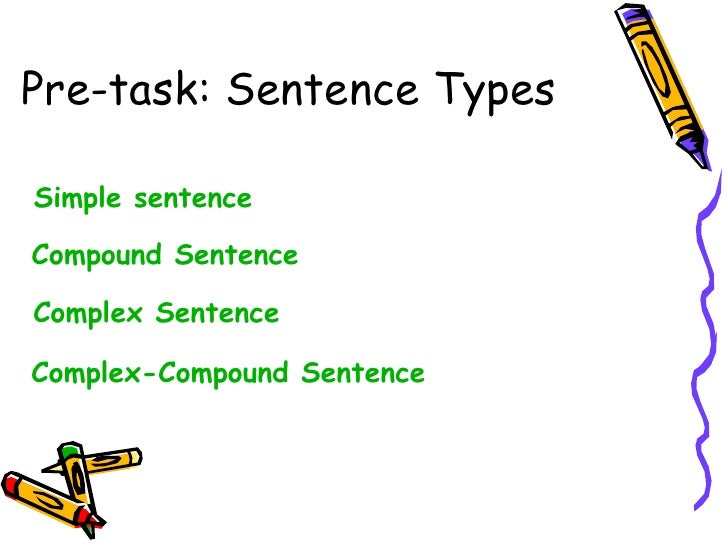 Pre-task: Sentence Types

Simple sentence

Compound Sentence

Complex Sentence

Complex-Compound Sentence